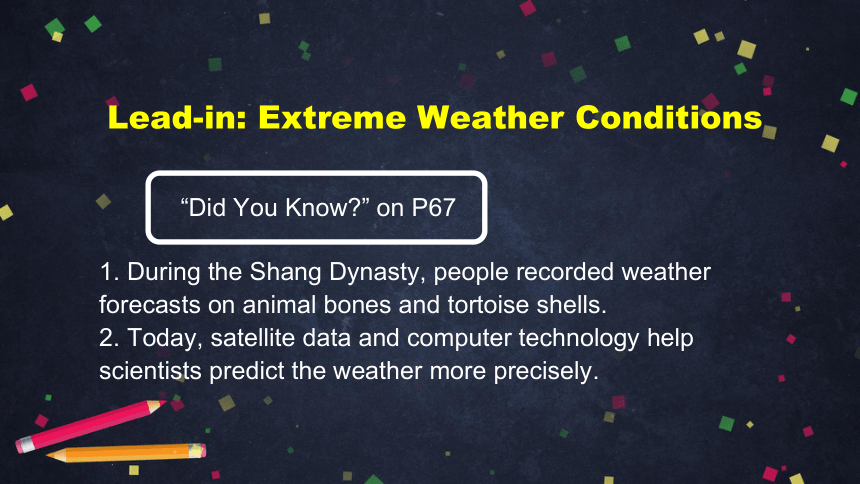 Lead-in: Extreme Weather Conditions

“Did You Know?” on P67

1. During the Shang Dynasty, people recorded weather forecasts on animal bones and tortoise shells.
2. Today, satellite data and computer technology help scientists predict the weather more precisely.